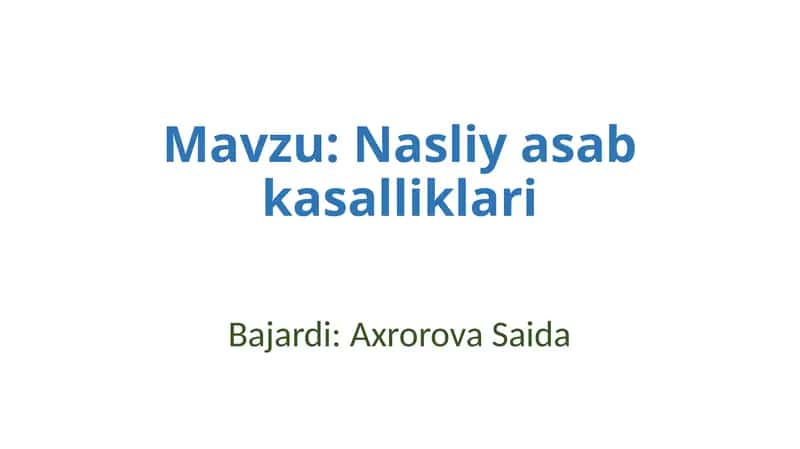 Mavzu: Nasliy asab kasalliklari

Bajardi: Axrorova Saida